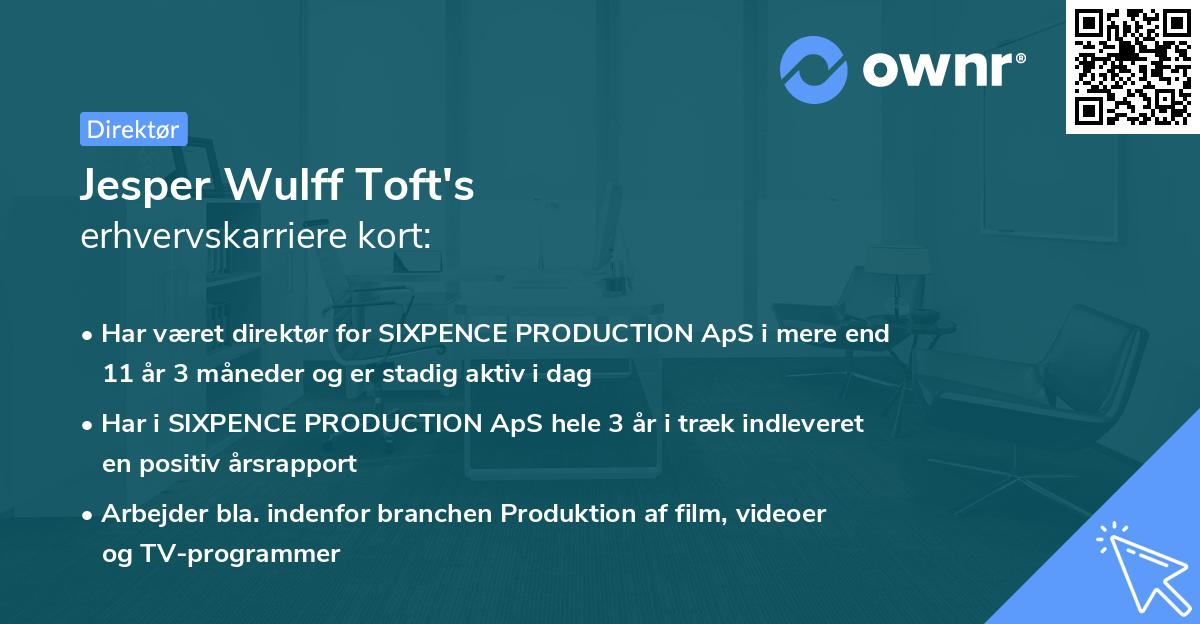 ownr®

Direktør

Jesper Wulff Toft's
erhvervskarriere kort:

• Har været direktør for SIXPENCE PRODUCTION ApS i mere end 11 år 3 måneder og er stadig aktiv i dag
• Har i SIXPENCE PRODUCTION ApS hele 3 år i træk indleveret en positiv årsrapport
• Arbejder bla. indenfor branchen Produktion af film, videoer og TV-programmer